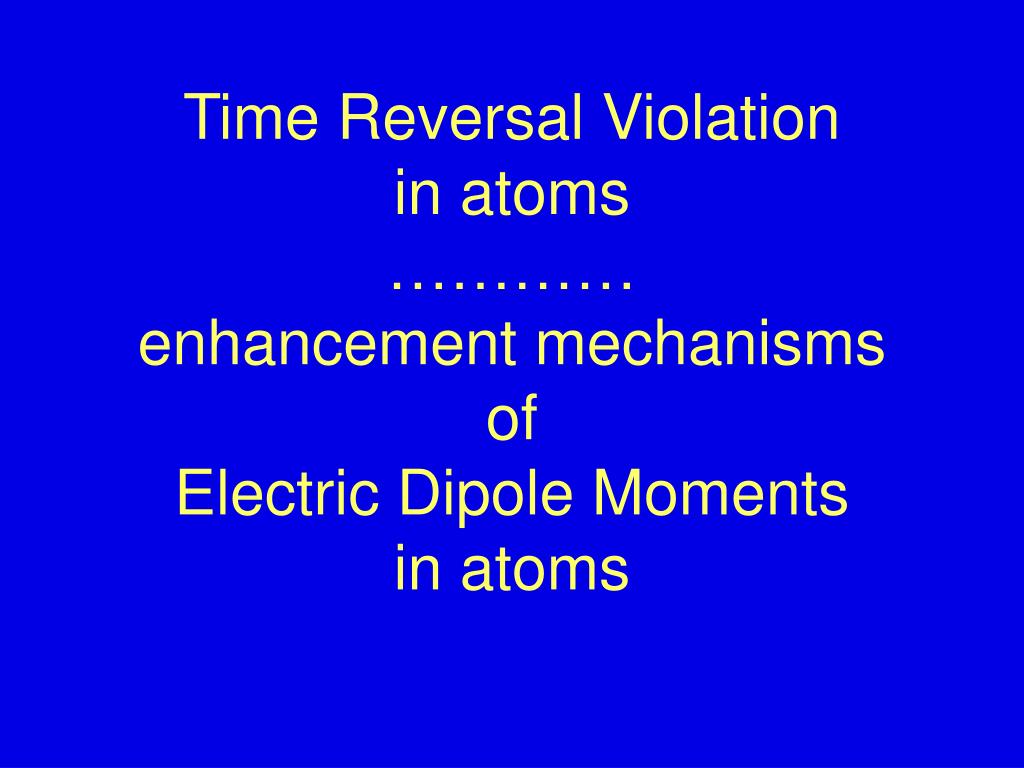 Time Reversal Violation
in atoms
…………
enhancement mechanisms
of
Electric Dipole Moments
in atoms